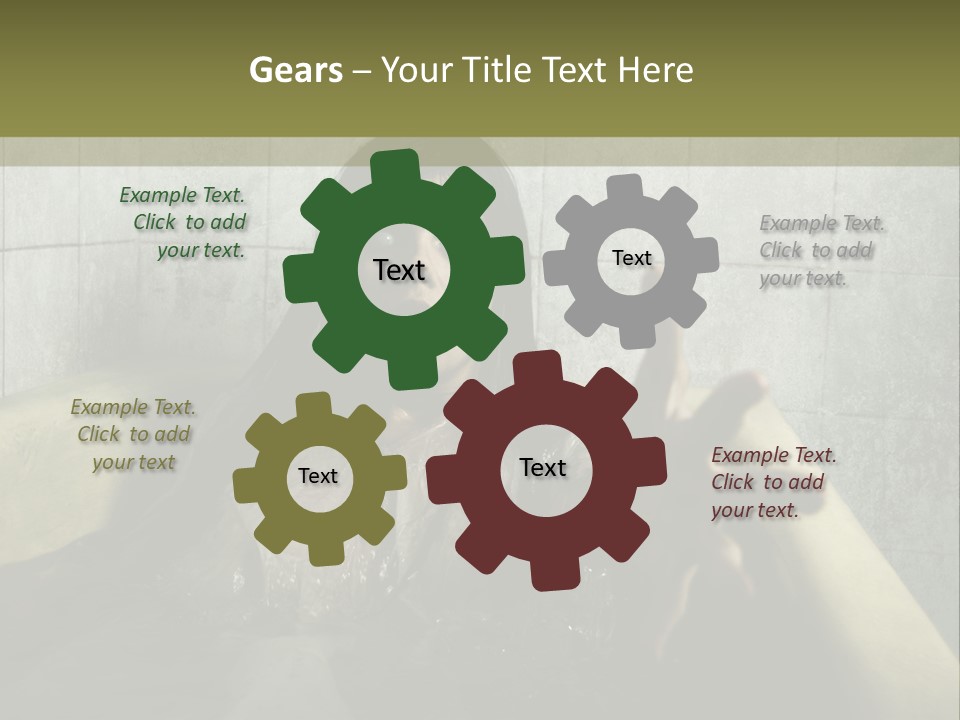 Gears – Your Title Text Here

Example Text. Click to add your text.

Text

Text

Example Text. Click to add your text.

Example Text. Click to add your text

Text

Text

Example Text. Click to add your text.